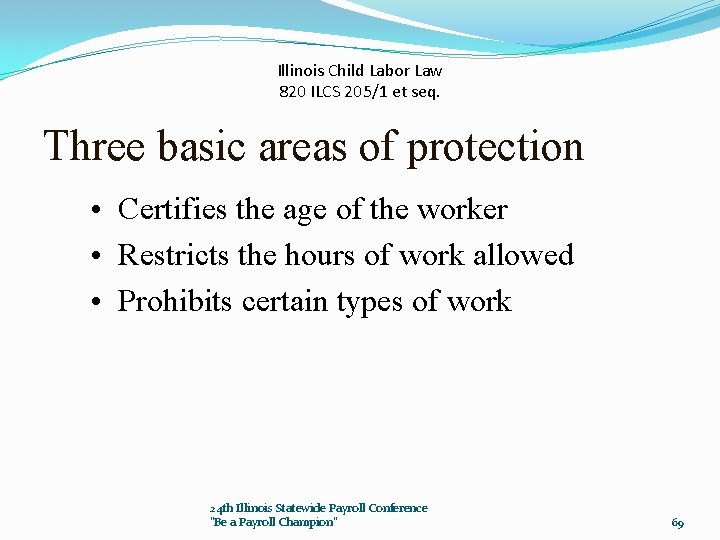 Illinois Child Labor Law
820 ILCS 205/1 et seq.

Three basic areas of protection

• Certifies the age of the worker
• Restricts the hours of work allowed
• Prohibits certain types of work

24th Illinois Statewide Payroll Conference
"Be a Payroll Champion"

69